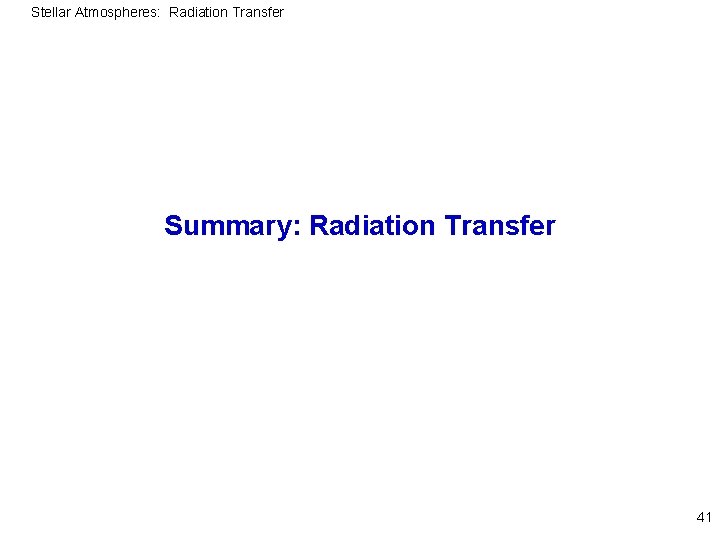 Stellar Atmospheres: Radiation Transfer

Summary: Radiation Transfer

41